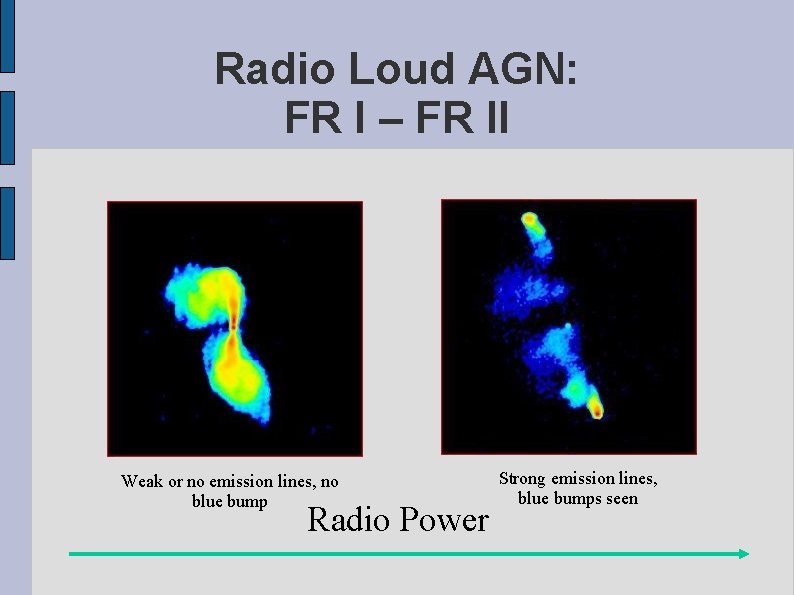 Radio Loud AGN:
FR I – FR II

Weak or no emission lines, no blue bump

Strong emission lines, blue bumps seen

Radio Power